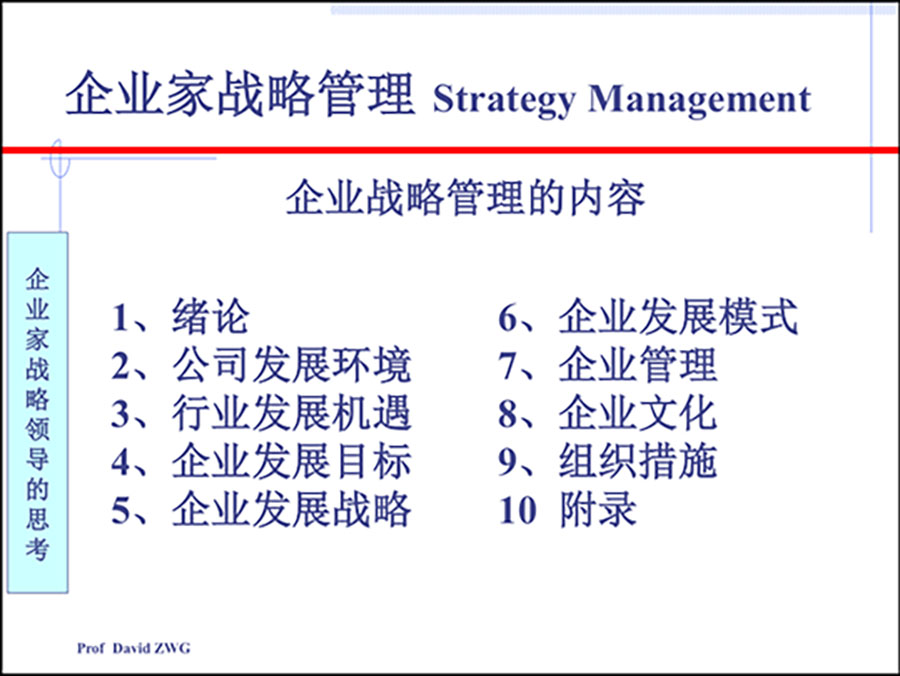 企业家战略管理 Strategy Management

企业战略管理的内容

企业家战略领导的思考

1、绪论
2、公司发展环境
3、行业发展机遇
4、企业发展目标
5、企业发展战略

6、企业发展模式
7、企业管理
8、企业文化
9、组织措施
10 附录

Prof David ZWG